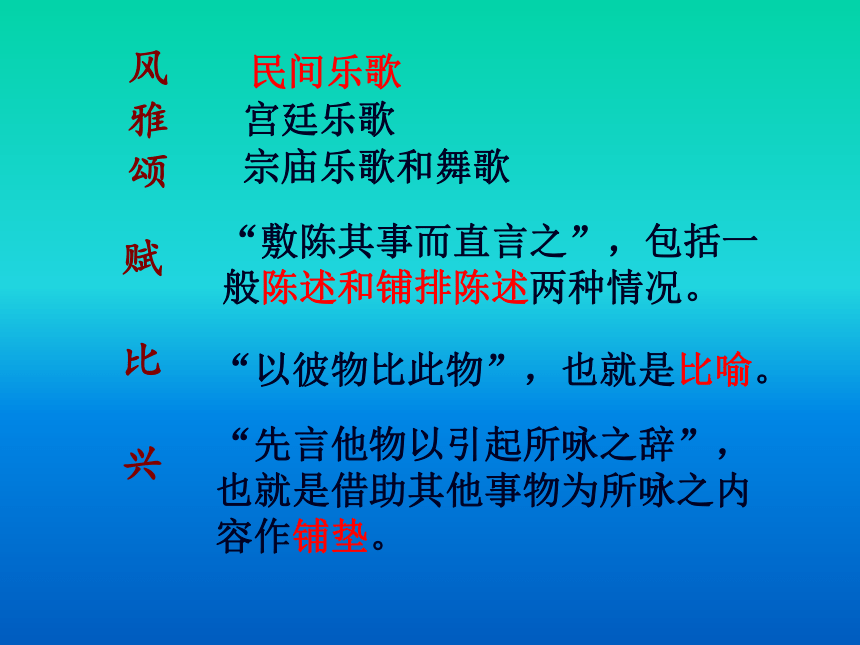 风 民间乐歌
雅 宫廷乐歌
颂 宗庙乐歌和舞歌

赋 “敷陈其事而直言之”，包括一般陈述和铺排陈述两种情况。

比 “以彼物比此物”，也就是比喻。

兴 “先言他物以引起所咏之辞”，也就是借助其他事物为所咏之内容作铺垫。